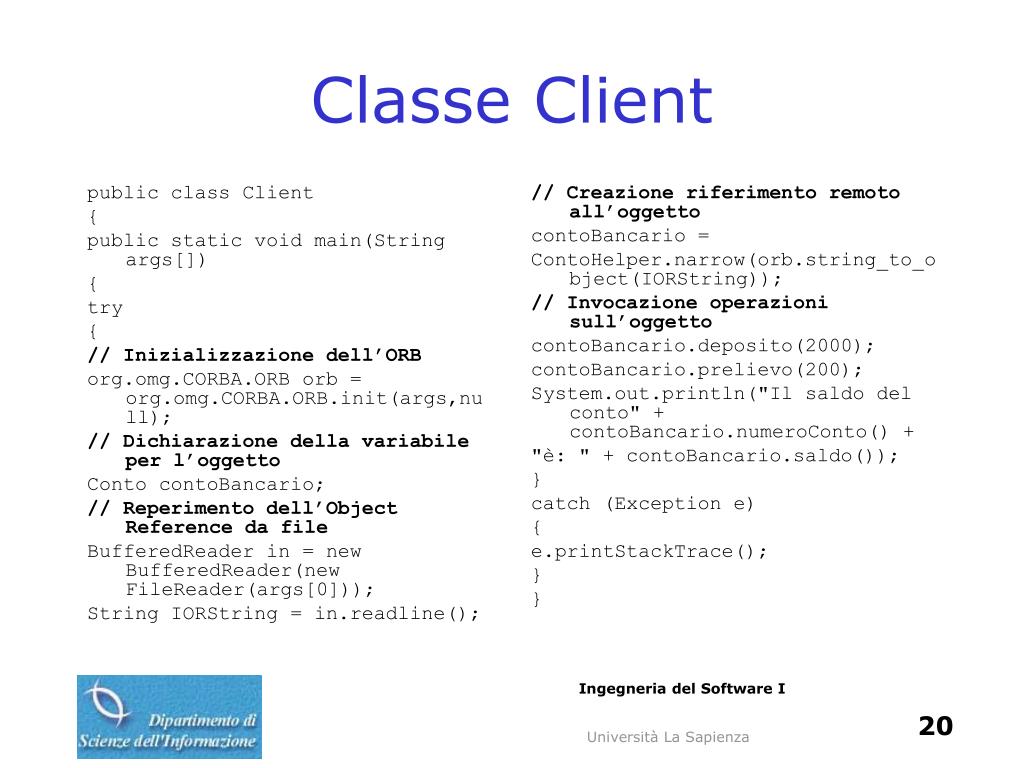 Classe Client

public class Client
{
public static void main(String args[])
{
try
{
// Inizializzazione dell’ORB
org.omg.CORBA.ORB orb = org.omg.CORBA.ORB.init(args,null);
// Dichiarazione della variabile per l’oggetto
Conto contoBancario;
// Reperimento dell’Object Reference da file
BufferedReader in = new BufferedReader(new FileReader(args[0]));
String IORString = in.readline();

// Creazione riferimento remoto all’oggetto
contoBancario =
ContoHelper.narrow(orb.string_to_object(IORString));
// Invocazione operazioni sull’oggetto
contoBancario.deposito(2000);
contoBancario.prelievo(200);
System.out.println("Il saldo del conto" + contoBancario.numeroConto() +
"è: " + contoBancario.saldo());
}
catch (Exception e)
{
e.printStackTrace();
}
}

Dipartimento di Scienze dell'Informazione

Ingegneria del Software I

Università La Sapienza

20